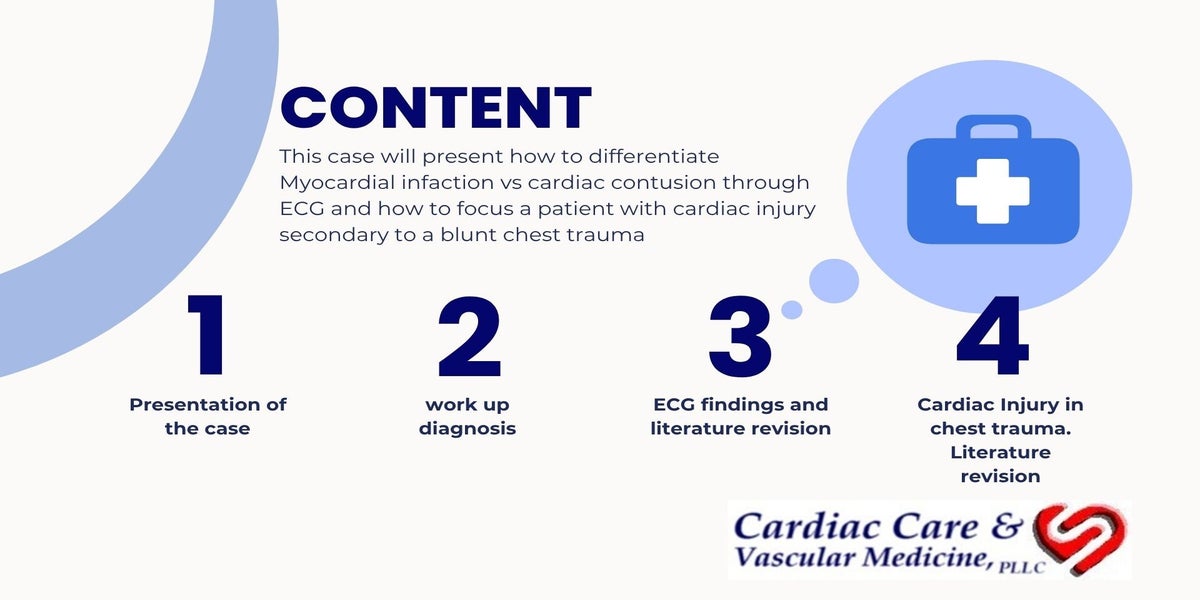 CONTENT

This case will present how to differentiate Myocardial infaction vs cardiac contusion through ECG and how to focus a patient with cardiac injury secondary to a blunt chest trauma

1

Presentation of the case

2

work up diagnosis

3

ECG findings and literature revision

4

Cardiac Injury in chest trauma. Literature revision

Cardiac Care & Vascular Medicine, PLLC